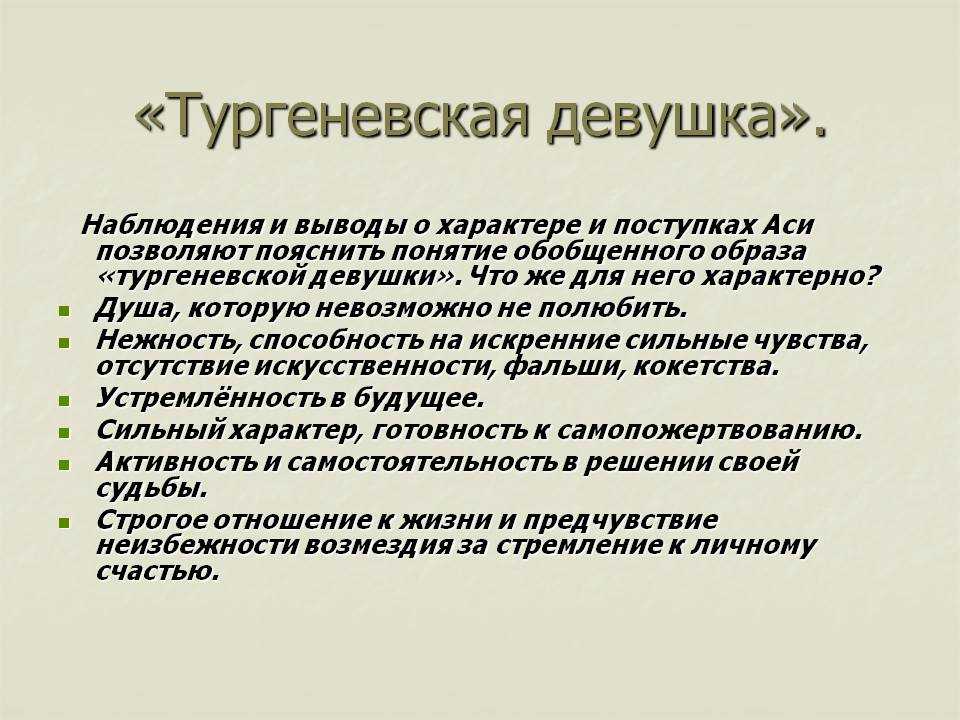 «Тургеневская девушка».

Наблюдения и выводы о характере и поступках Аси позволяют пояснить понятие обобщенного образа «тургеневской девушки». Что же для него характерно?

- Душа, которую невозможно не полюбить.
- Нежность, способность на искренние сильные чувства, отсутствие искусственности, фальши, кокетства.
- Устремлённость в будущее.
- Сильный характер, готовность к самопожертвованию.
- Активность и самостоятельность в решении своей судьбы.
- Строгое отношение к жизни и предчувствие неизбежности возмездия за стремление к личному счастью.